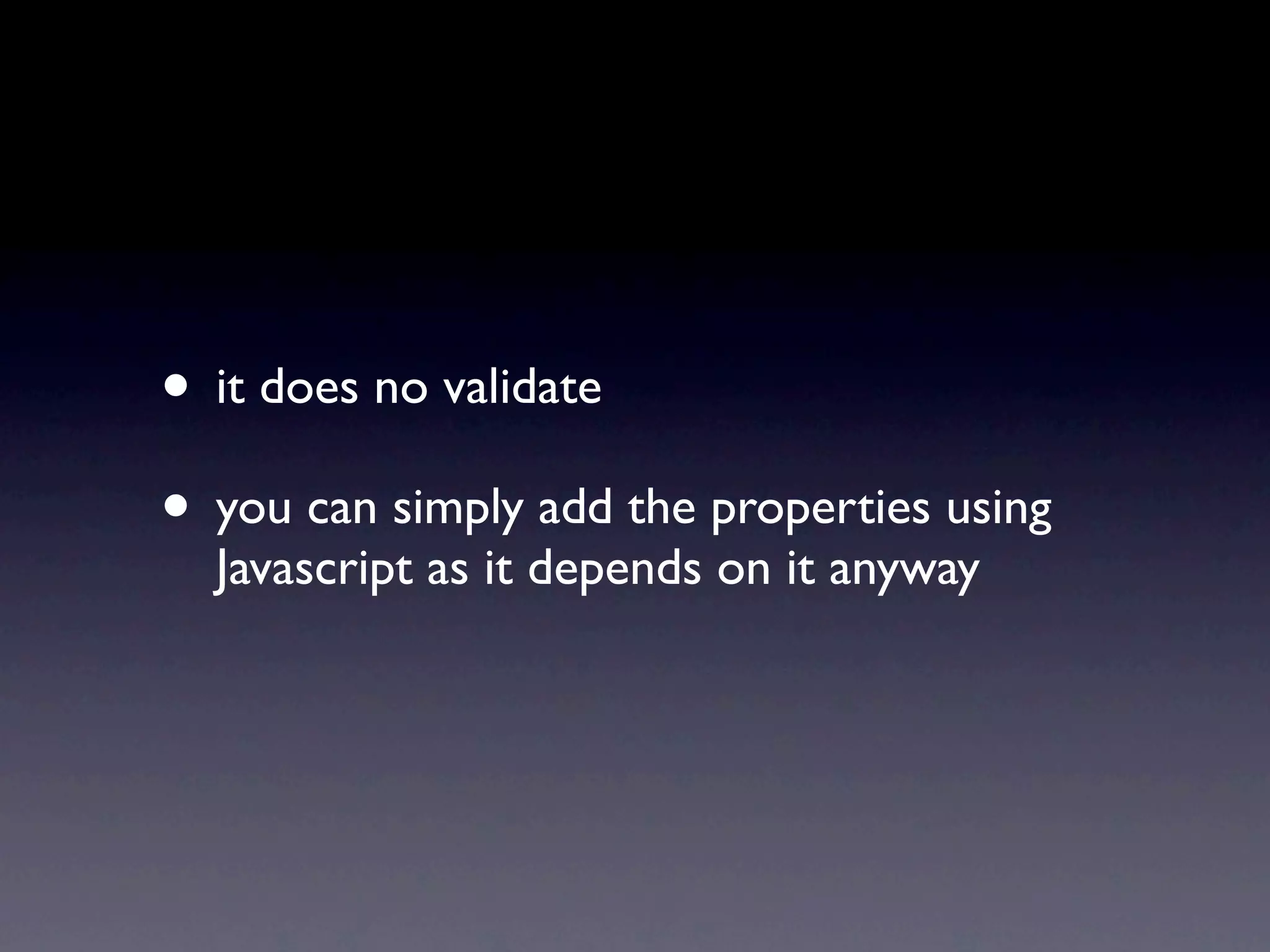 • it does no validate

• you can simply add the properties using Javascript as it depends on it anyway